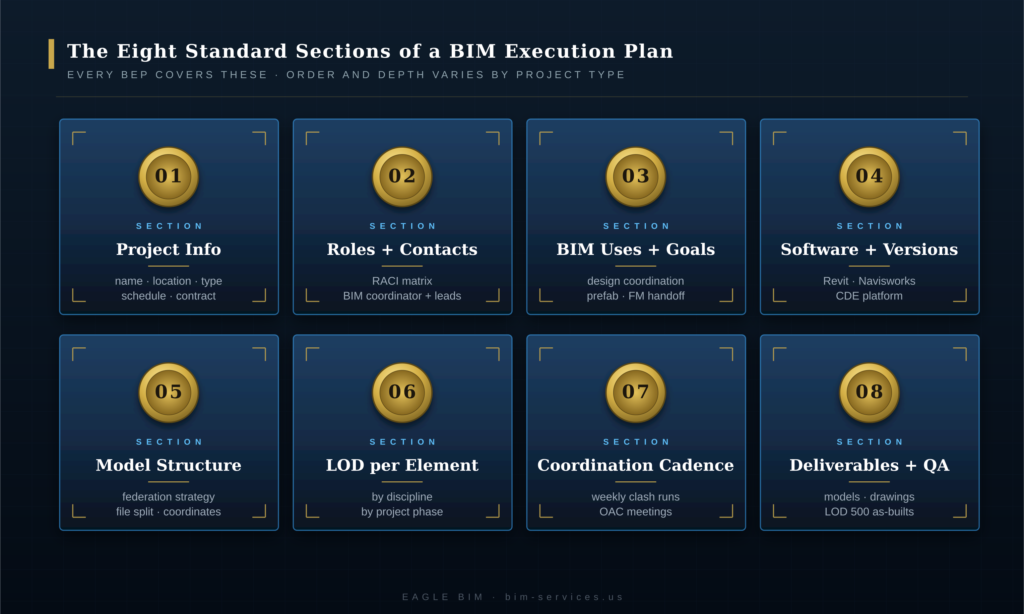 The Eight Standard Sections of a BIM Execution Plan

EVERY BEP COVERS THESE · ORDER AND DEPTH VARIES BY PROJECT TYPE

01
SECTION
Project Info
name · location · type
schedule · contract

02
SECTION
Roles + Contacts
RACI matrix
BIM coordinator + leads

03
SECTION
BIM Uses + Goals
design coordination
prefab · FM handoff

04
SECTION
Software + Versions
Revit · Navisworks
CDE platform

05
SECTION
Model Structure
federation strategy
file split · coordinates

06
SECTION
LOD per Element
by discipline
by project phase

07
SECTION
Coordination Cadence
weekly clash runs
OAC meetings

08
SECTION
Deliverables + QA
models · drawings
LOD 500 as-builts

EAGLE BIM · bim-services.us